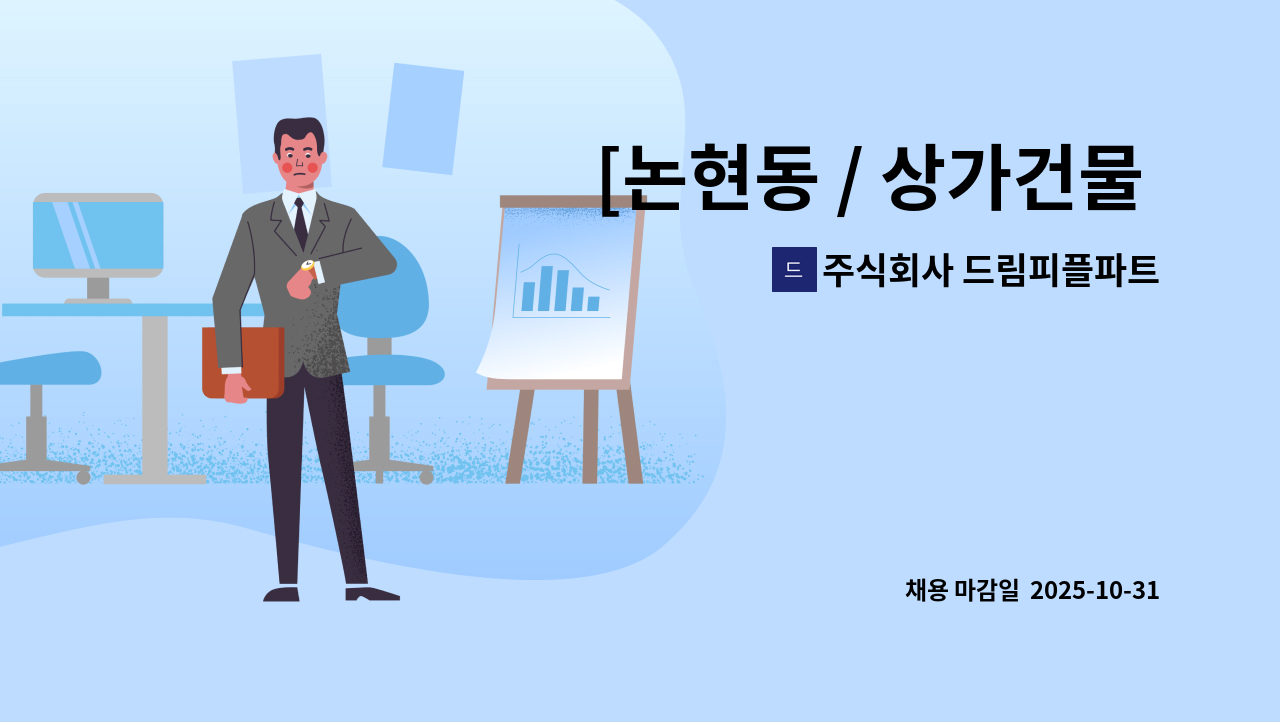 [논현동 / 상가건물

드 주식회사 드림피플파트

채용 마감일 2025-10-31